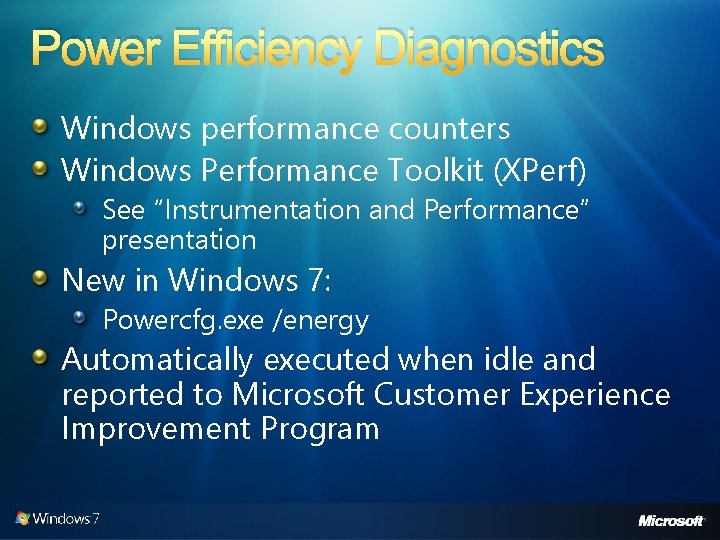 Power Efficiency Diagnostics

Windows performance counters

Windows Performance Toolkit (XPerf)

See “Instrumentation and Performance” presentation

New in Windows 7:

Powercfg.exe /energy

Automatically executed when idle and reported to Microsoft Customer Experience Improvement Program

Windows 7

Microsoft